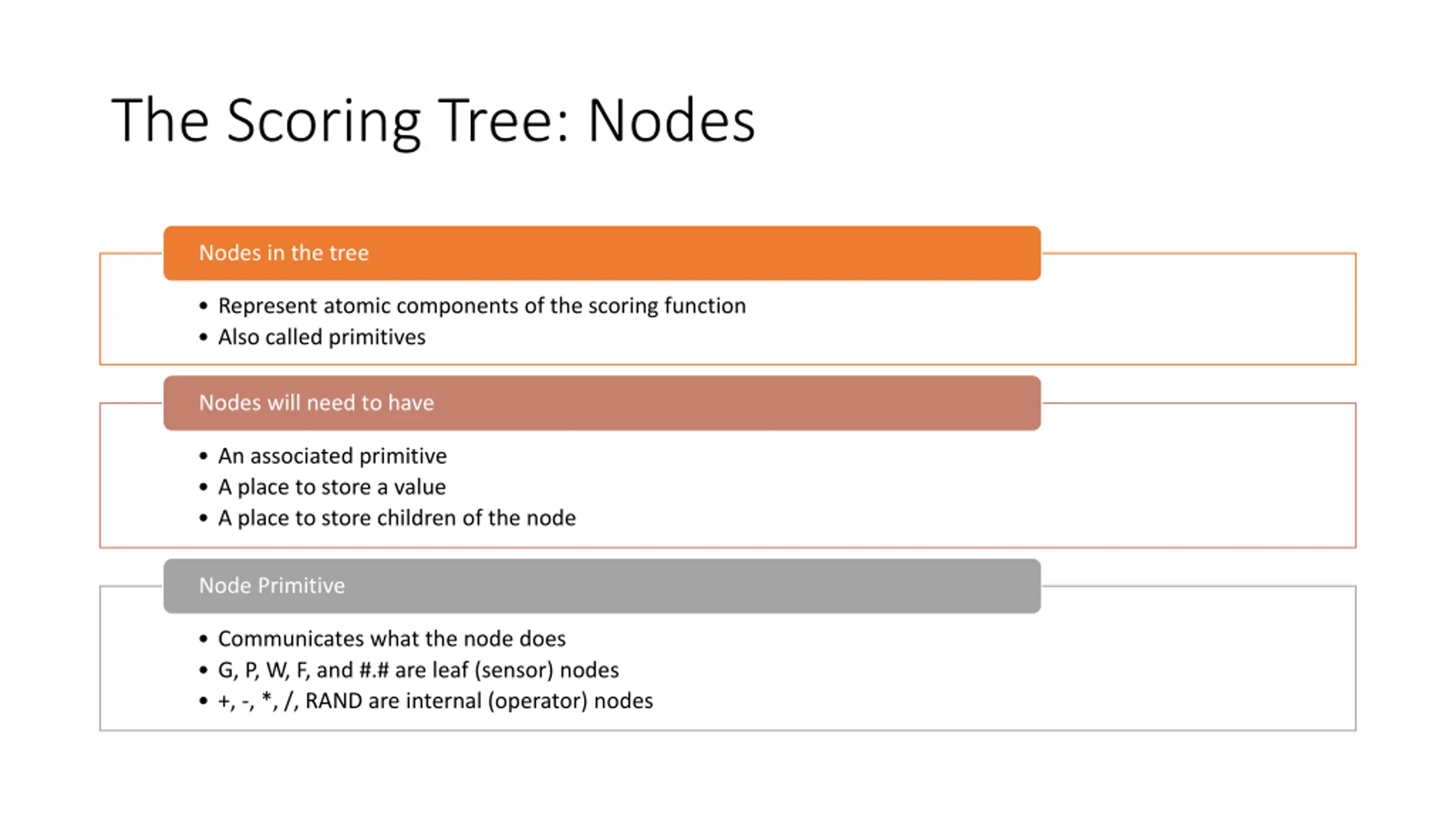 The Scoring Tree: Nodes

Nodes in the tree

• Represent atomic components of the scoring function
• Also called primitives

Nodes will need to have

• An associated primitive
• A place to store a value
• A place to store children of the node

Node Primitive

• Communicates what the node does
• G, P, W, F, and #.# are leaf (sensor) nodes
• +, -, *, /, RAND are internal (operator) nodes